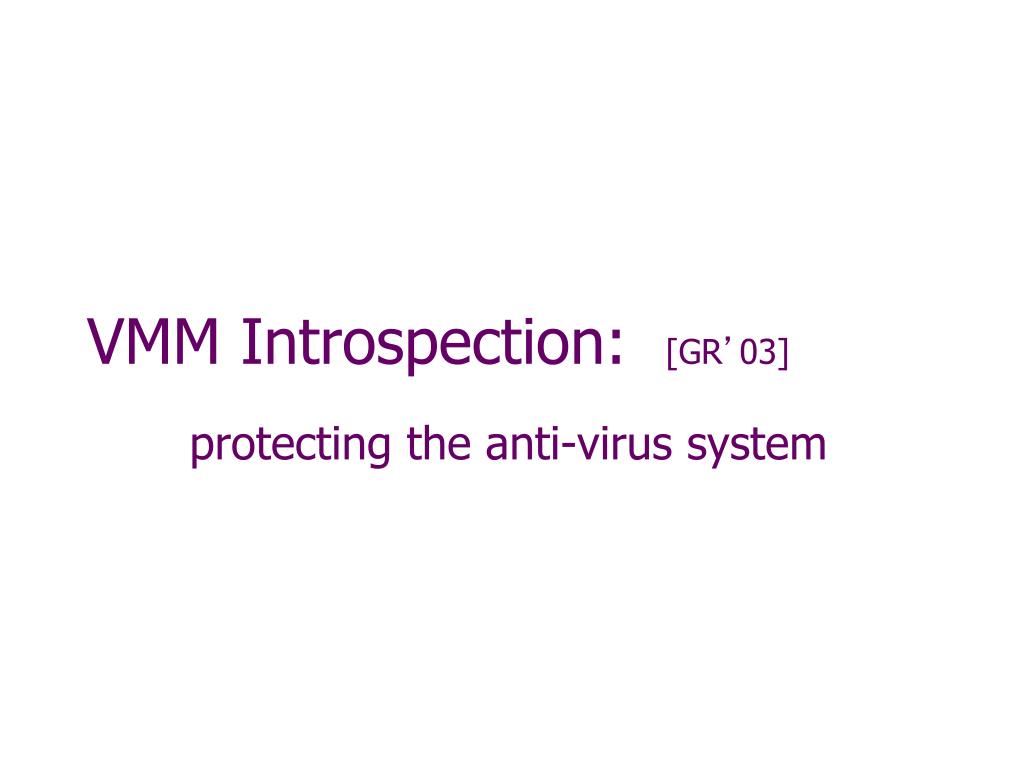 VMM Introspection: [GR’ 03]

protecting the anti-virus system